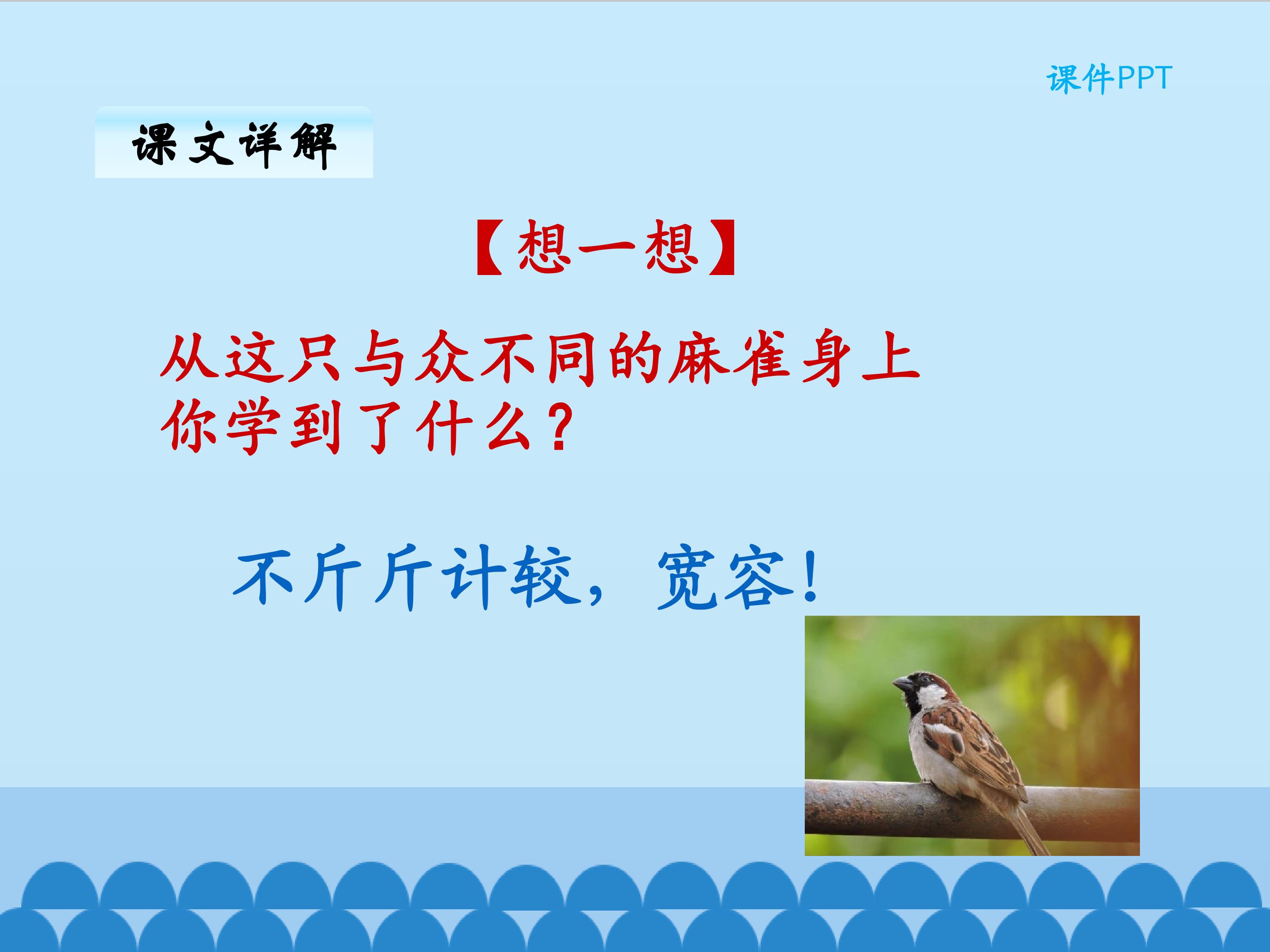 课件PPT

课文详解

【想一想】

从这只与众不同的麻雀身上你学到了什么？

不斤斤计较，宽容！